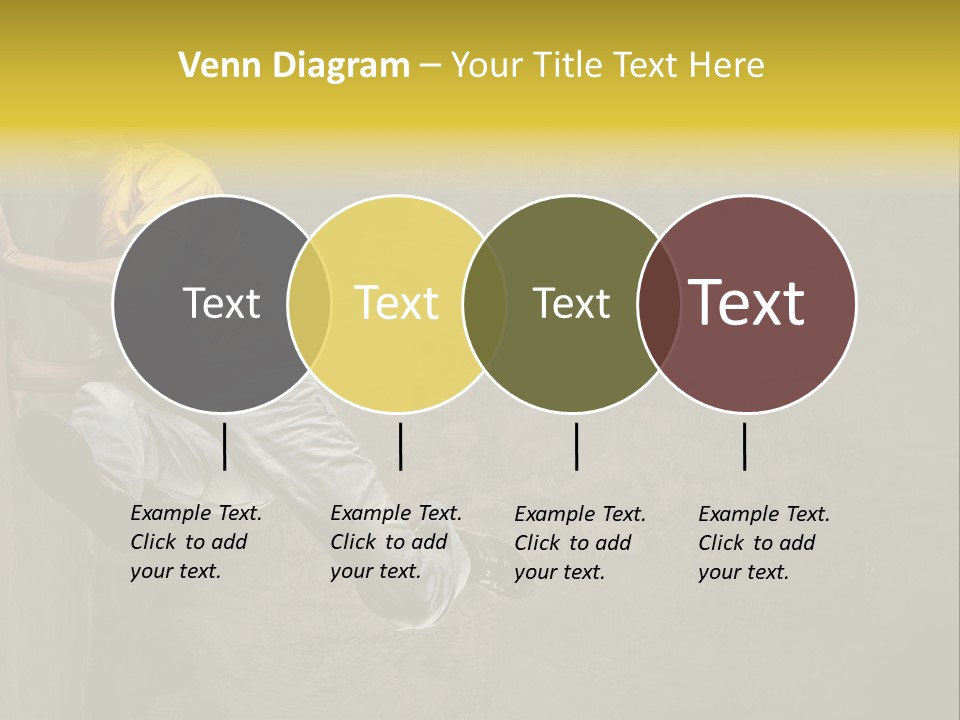 Venn Diagram – Your Title Text Here

Text

Text

Text

Text

Example Text. Click to add your text.

Example Text. Click to add your text.

Example Text. Click to add your text.

Example Text. Click to add your text.